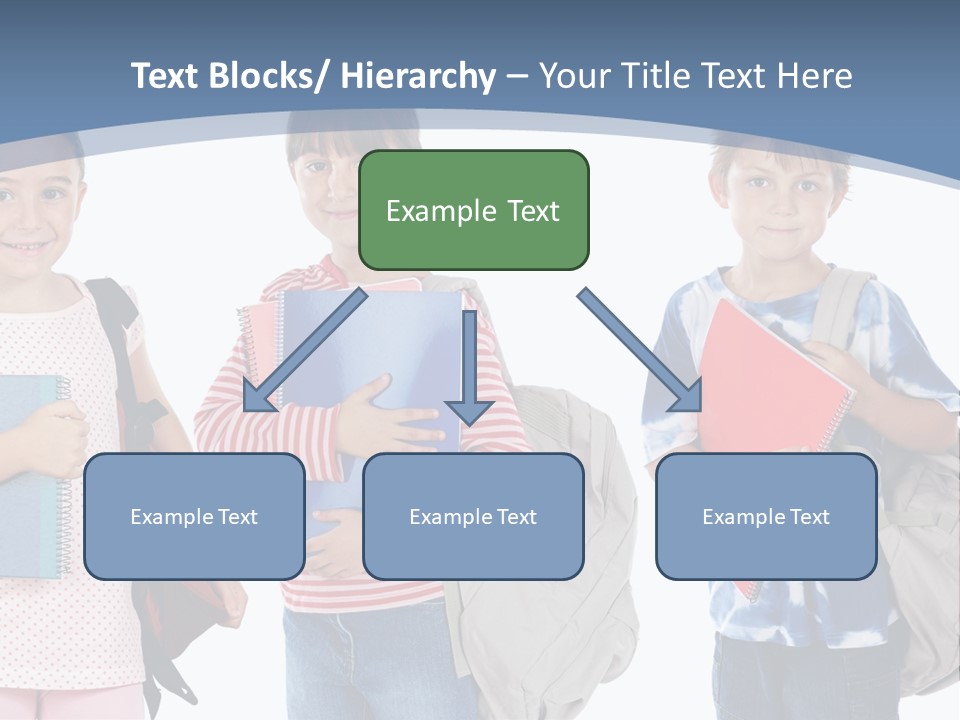 Text Blocks/ Hierarchy – Your Title Text Here

Example Text

Example Text

Example Text

Example Text